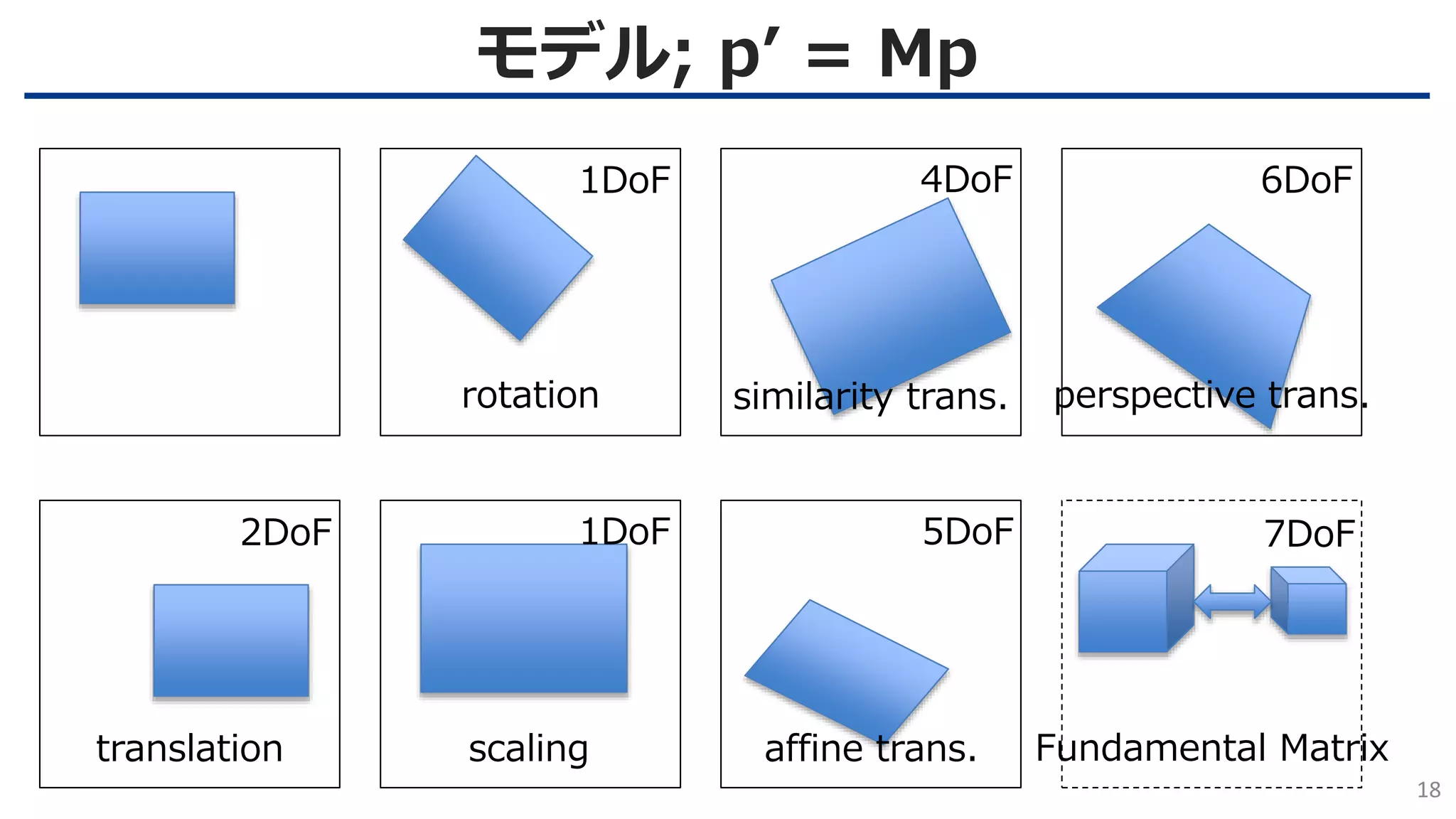 モデル; p′ = Mp

1DoF
rotation

4DoF
similarity trans.

6DoF
perspective trans.

2DoF
translation

1DoF
scaling

5DoF
affine trans.

7DoF
Fundamental Matrix

18